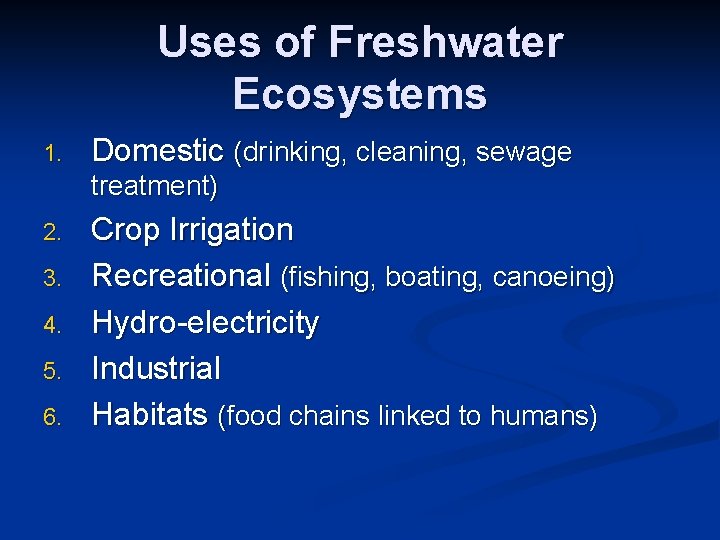 Uses of Freshwater Ecosystems

1. Domestic (drinking, cleaning, sewage treatment)
2. Crop Irrigation
3. Recreational (fishing, boating, canoeing)
4. Hydro-electricity
5. Industrial
6. Habitats (food chains linked to humans)